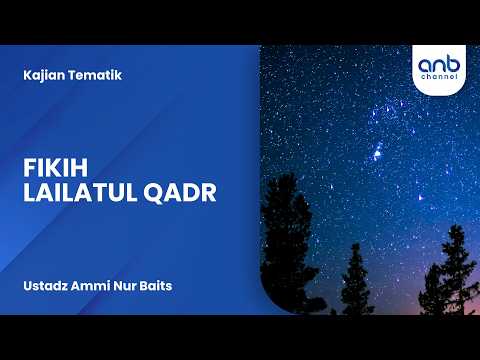 Kajian Tematik

anb
channel

FIKIH
LAILATUL QADR

Ustadz Ammi Nur Baits